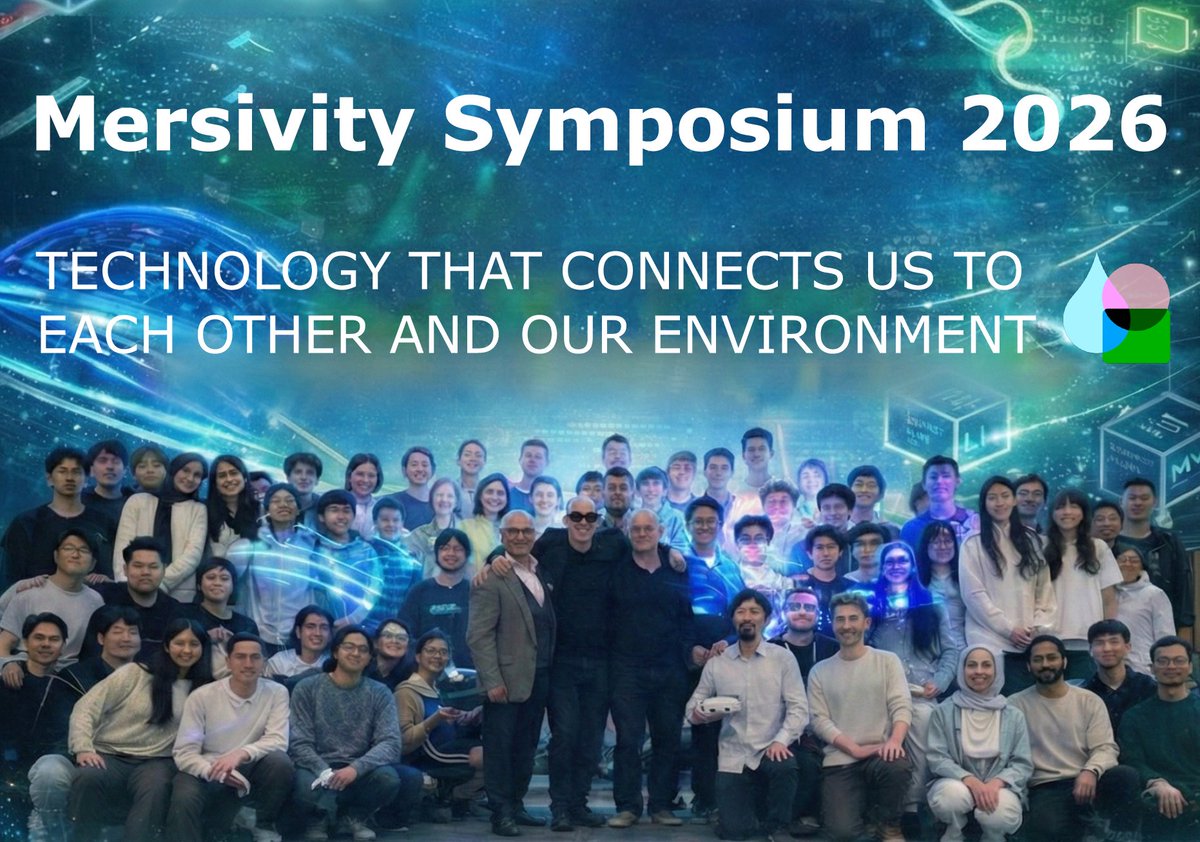 Mersivity Symposium 2026

TECHNOLOGY THAT CONNECTS US TO EACH OTHER AND OUR ENVIRONMENT